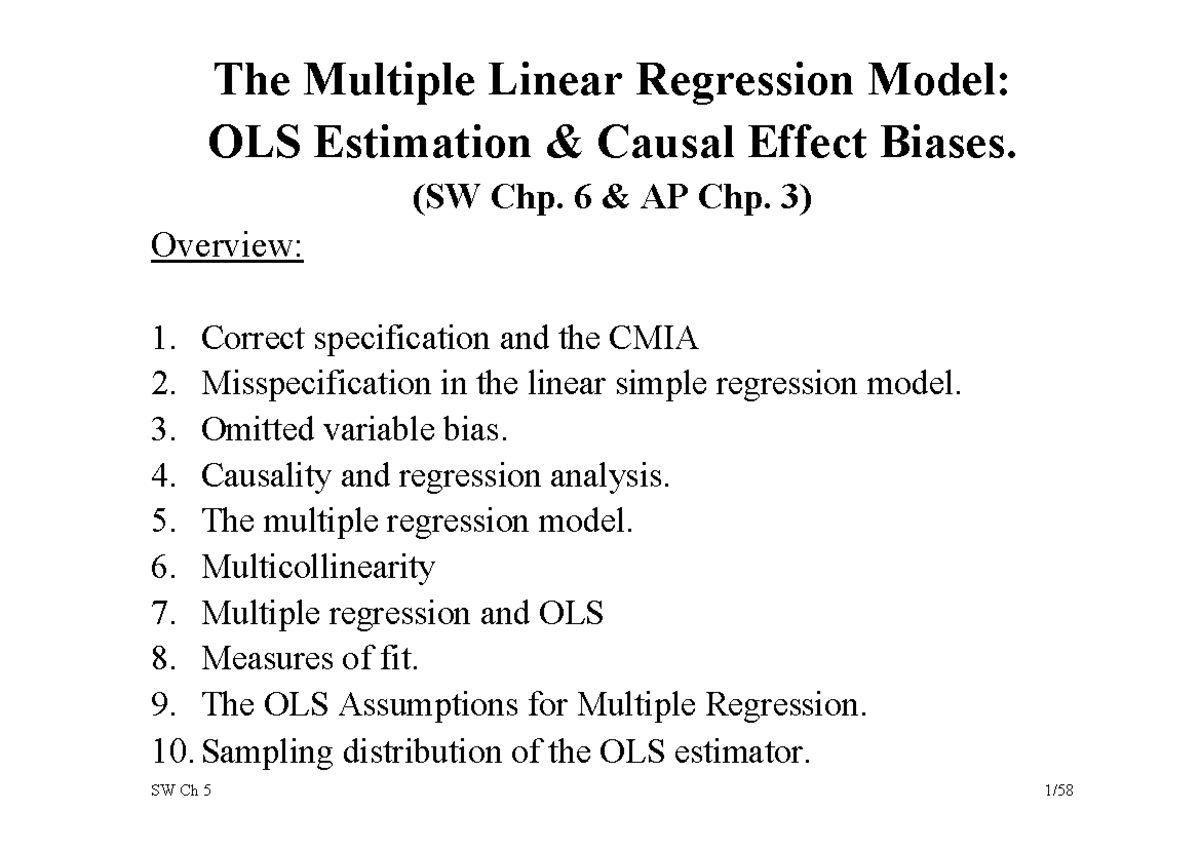 The Multiple Linear Regression Model:
OLS Estimation & Causal Effect Biases.
(SW Chp. 6 & AP Chp. 3)

Overview:

1. Correct specification and the CMIA
2. Misspecification in the linear simple regression model.
3. Omitted variable bias.
4. Causality and regression analysis.
5. The multiple regression model.
6. Multicollinearity
7. Multiple regression and OLS
8. Measures of fit.
9. The OLS Assumptions for Multiple Regression.
10. Sampling distribution of the OLS estimator.

SW Ch 5

1/58